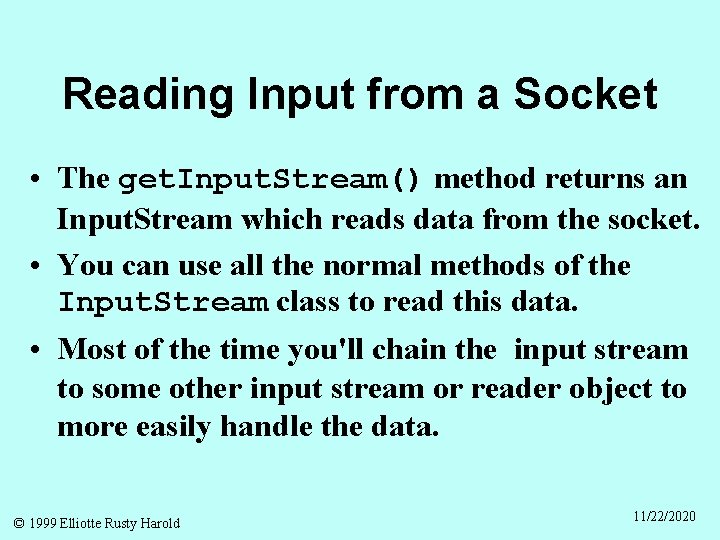 Reading Input from a Socket

• The getInputStream() method returns an InputStream which reads data from the socket.

• You can use all the normal methods of the InputStream class to read this data.

• Most of the time you'll chain the input stream to some other input stream or reader object to more easily handle the data.

© 1999 Elliotte Rusty Harold

11/22/2020